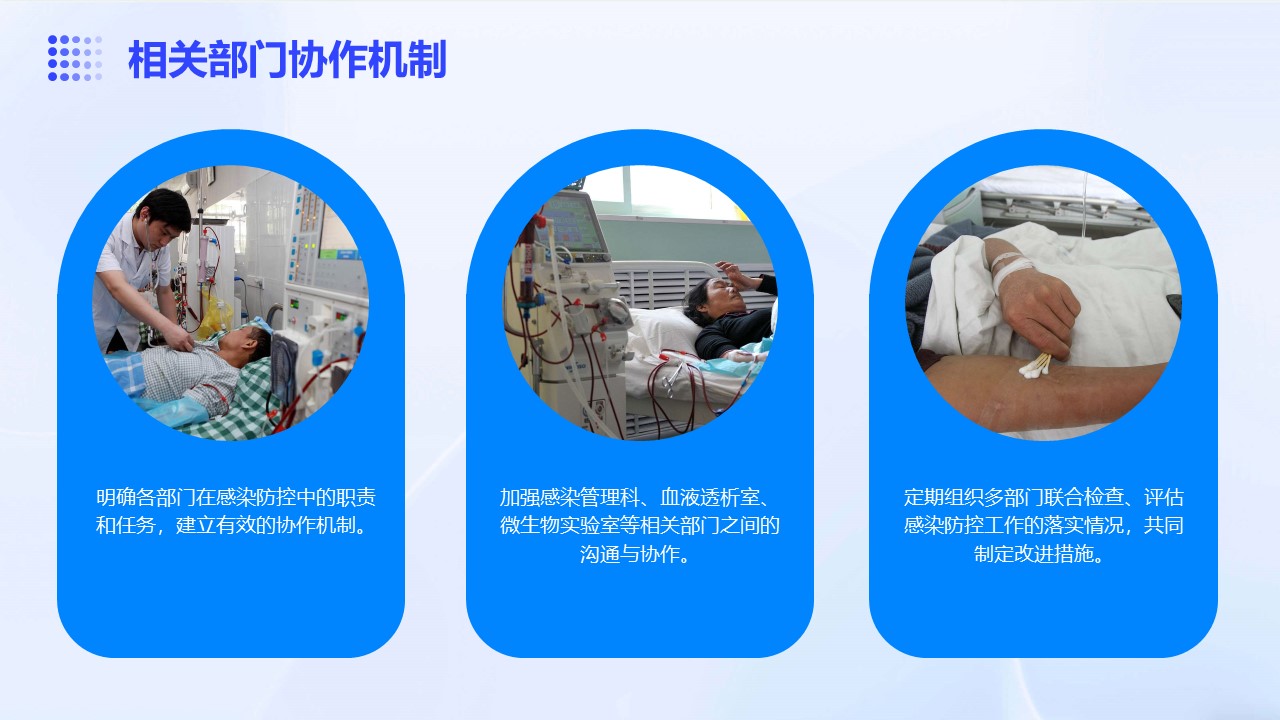 相关部门协作机制

明确各部门在感染防控中的职责和任务，建立有效的协作机制。

加强感染管理科、血液透析室、微生物实验室等相关部门之间的沟通与协作。

定期组织多部门联合检查、评估感染防控工作的落实情况，共同制定改进措施。